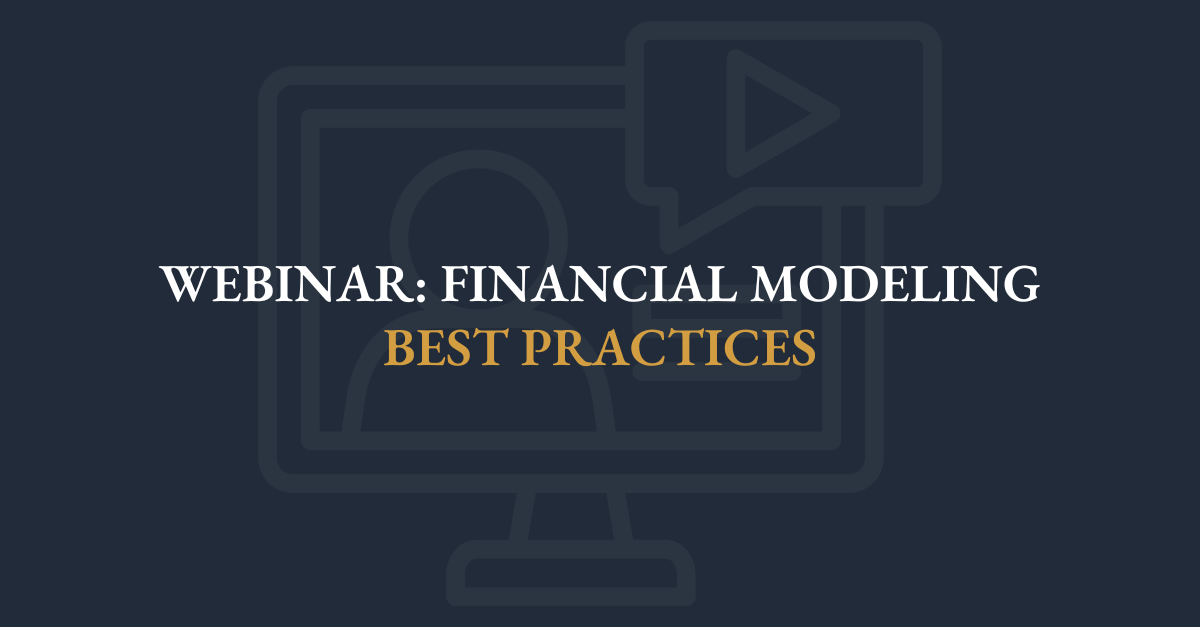 WEBINAR: FINANCIAL MODELING
BEST PRACTICES